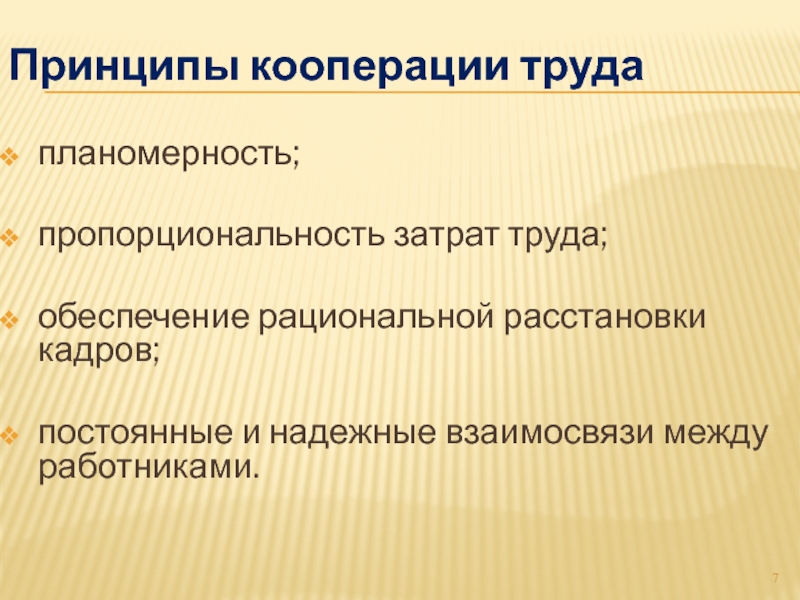 Принципы кооперации труда

❖ планомерность;

❖ пропорциональность затрат труда;

❖ обеспечение рациональной расстановки кадров;

❖ постоянные и надежные взаимосвязи между работниками.

7